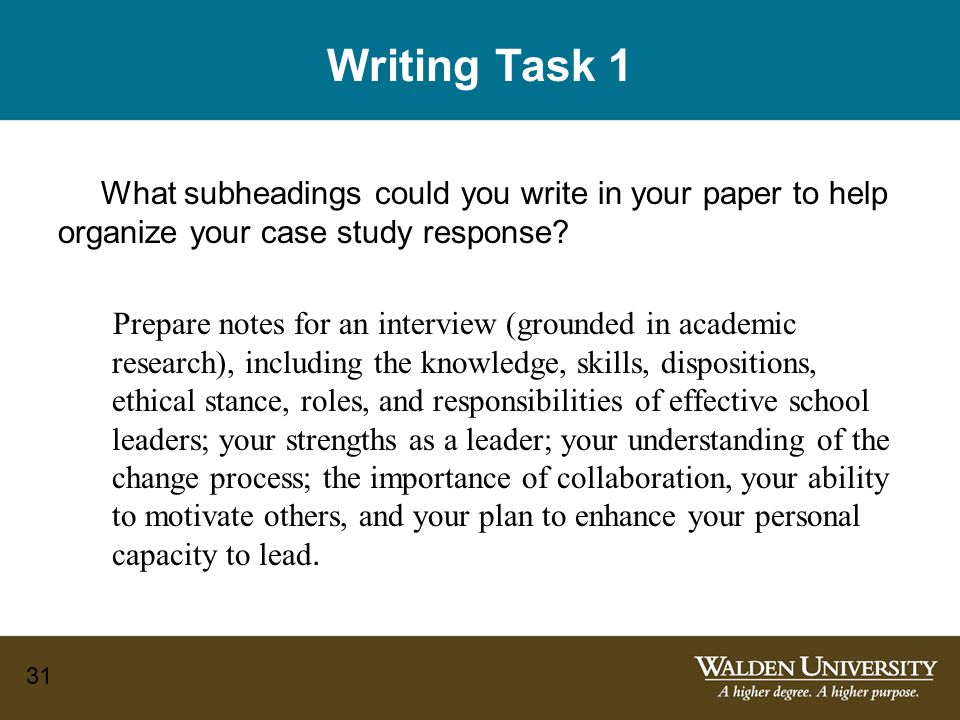 Writing Task 1

What subheadings could you write in your paper to help organize your case study response?

Prepare notes for an interview (grounded in academic research), including the knowledge, skills, dispositions, ethical stance, roles, and responsibilities of effective school leaders; your strengths as a leader; your understanding of the change process; the importance of collaboration, your ability to motivate others, and your plan to enhance your personal capacity to lead.

31

WALDEN UNIVERSITY
A higher degree. A higher purpose.